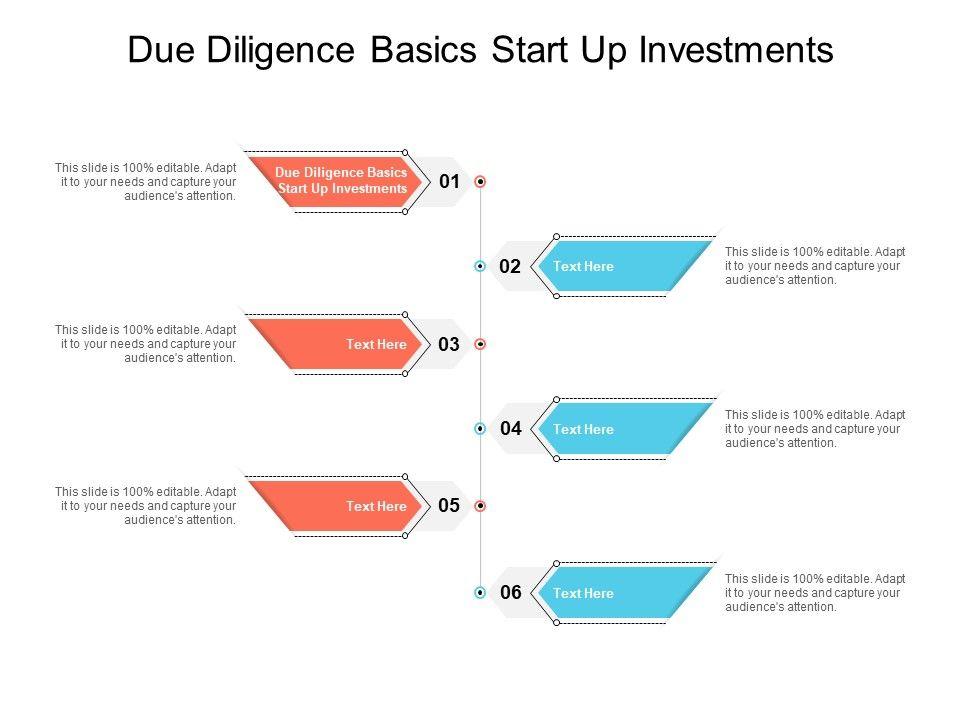 Due Diligence Basics Start Up Investments

This slide is 100% editable. Adapt it to your needs and capture your audience's attention.

Due Diligence Basics Start Up Investments

01

02

Text Here

This slide is 100% editable. Adapt it to your needs and capture your audience's attention.

This slide is 100% editable. Adapt it to your needs and capture your audience's attention.

Text Here

03

04

Text Here

This slide is 100% editable. Adapt it to your needs and capture your audience's attention.

This slide is 100% editable. Adapt it to your needs and capture your audience's attention.

Text Here

05

06

Text Here

This slide is 100% editable. Adapt it to your needs and capture your audience's attention.